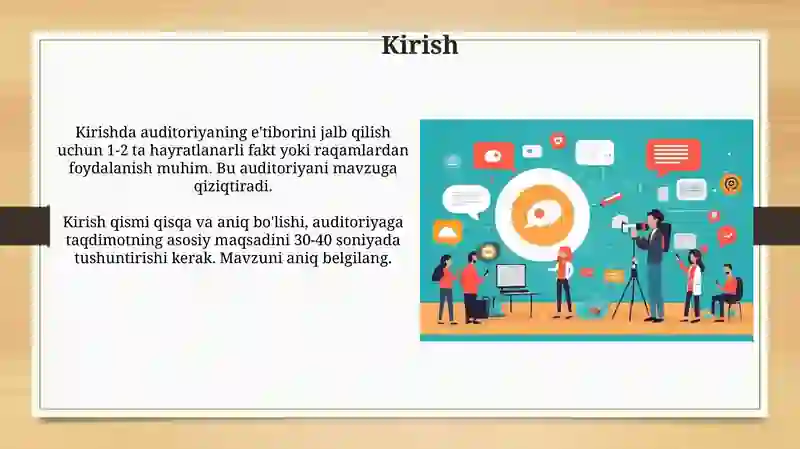 Kirish

Kirishda auditoriyaning e'tiborini jalb qilish uchun 1-2 ta hayratlanarli fakt yoki raqamlardan foydalanish muhim. Bu auditoriyani mavzuga qiziqtiradi.

Kirish qismi qisqa va aniq bo'lishi, auditoriyaga taqdimotning asosiy maqsadini 30-40 soniyada tushuntirishi kerak. Mavzuni aniq belgilang.